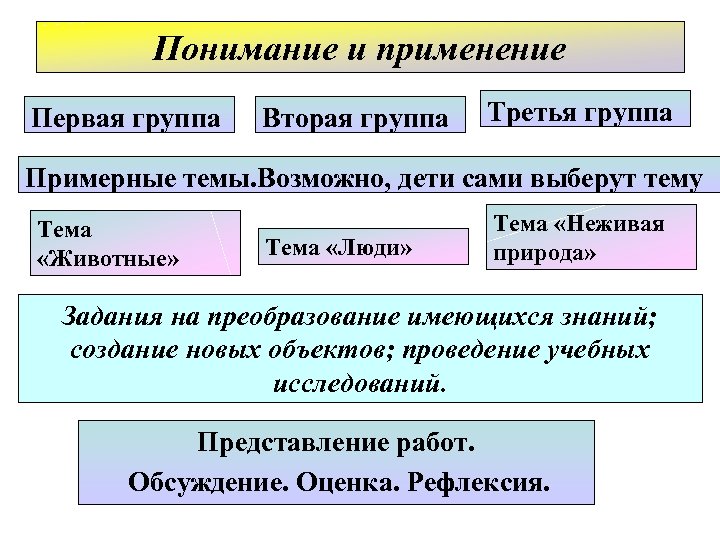 Понимание и применение

Первая группа

Вторая группа

Третья группа

Примерные темы.Возможно, дети сами выберут тему

Тема «Животные»

Тема «Люди»

Тема «Неживая природа»

Задания на преобразование имеющихся знаний; создание новых объектов; проведение учебных исследований.

Представление работ.

Обсуждение. Оценка. Рефлексия.